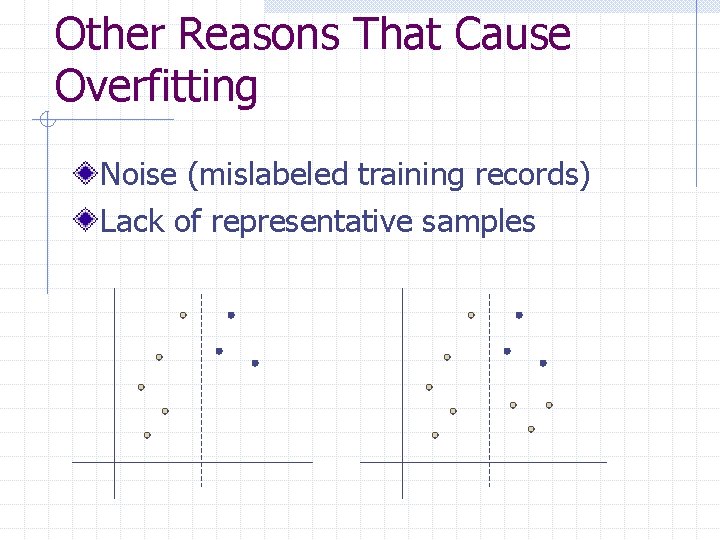 Other Reasons That Cause Overfitting

Noise (mislabeled training records)

Lack of representative samples